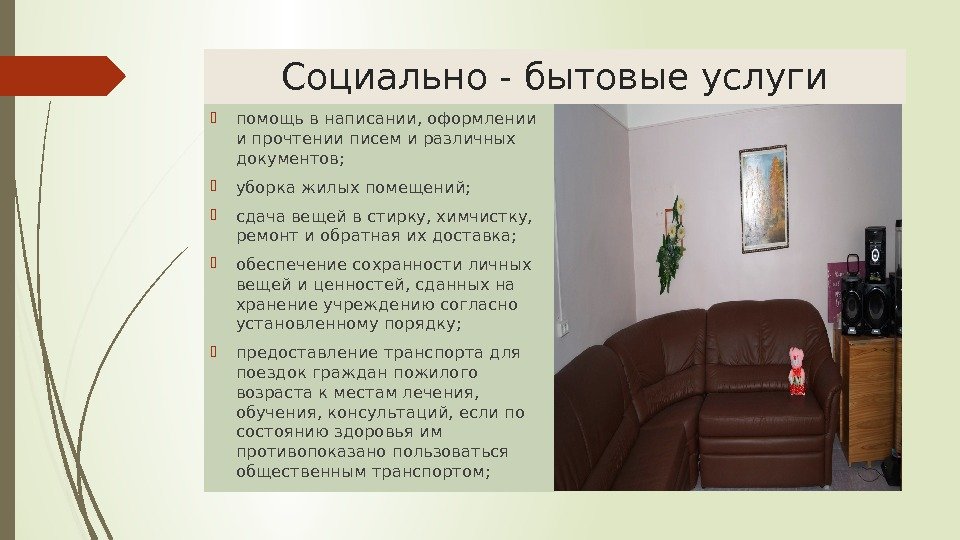 Социально - бытовые услуги

помощь в написании, оформлении и прочтении писем и различных документов;

уборка жилых помещений;

сдача вещей в стирку, химчистку, ремонт и обратная их доставка;

обеспечение сохранности личных вещей и ценностей, сданных на хранение учреждению согласно установленному порядку;

предоставление транспорта для поездок граждан пожилого возраста к местам лечения, обучения, консультаций, если по состоянию здоровья им противопоказано пользоваться общественным транспортом;